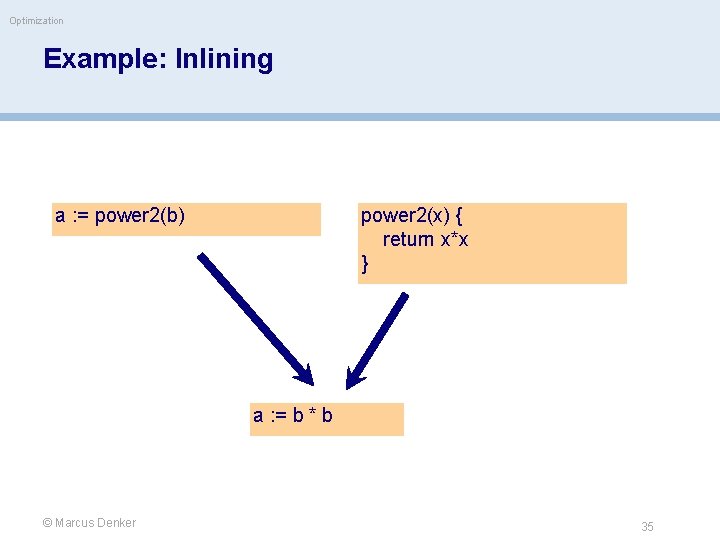 Optimization

Example: Inlining

a := power2(b)

power2(x) {
return x*x
}

a := b * b

© Marcus Denker

35